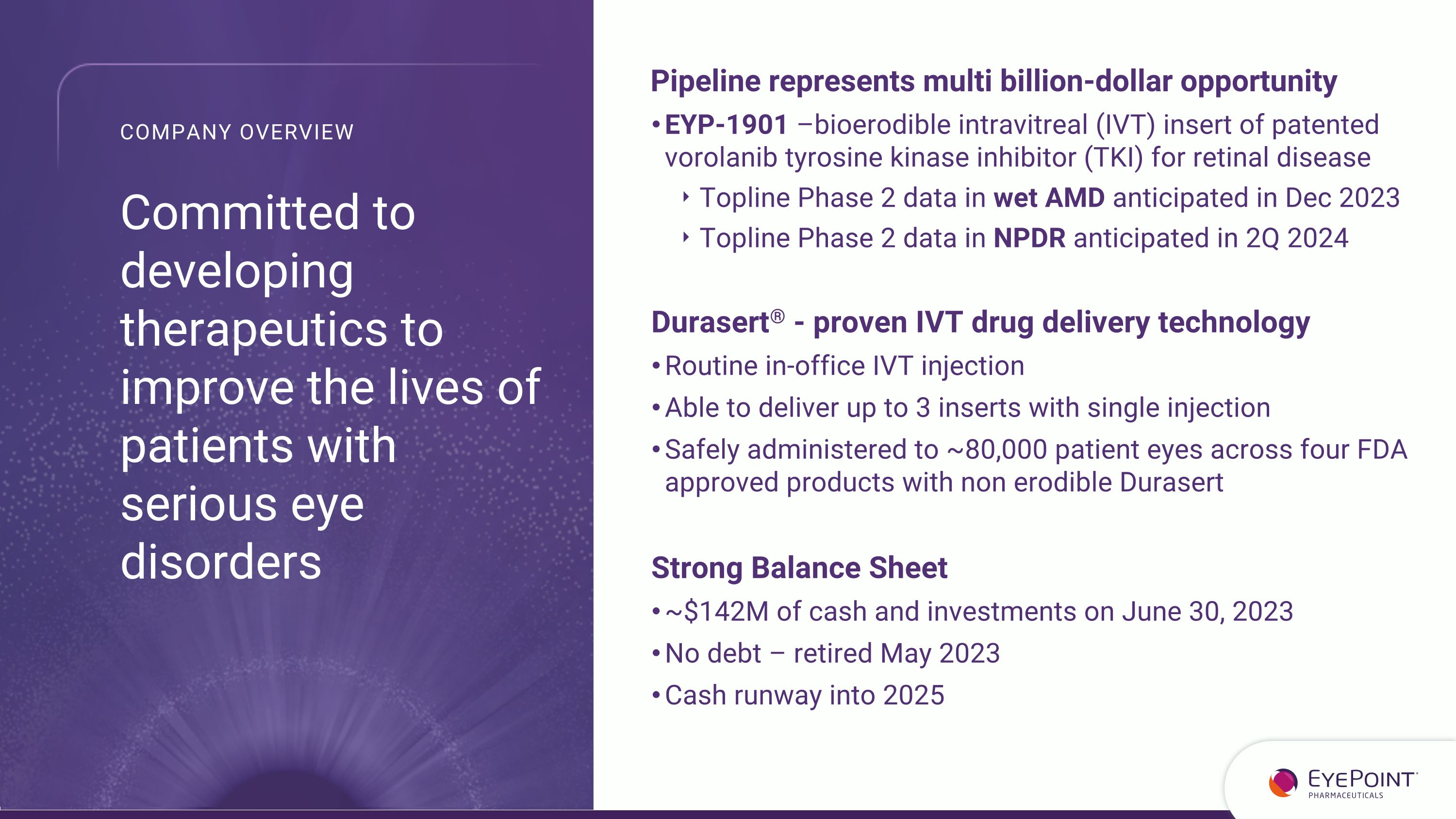 COMPANY OVERVIEW

Committed to developing therapeutics to improve the lives of patients with serious eye disorders

Pipeline represents multi billion-dollar opportunity

• EYP-1901 –bioerodible intravitreal (IVT) insert of patented vorolanib tyrosine kinase inhibitor (TKI) for retinal disease

‣ Topline Phase 2 data in wet AMD anticipated in Dec 2023

‣ Topline Phase 2 data in NPDR anticipated in 2Q 2024

Durasert® - proven IVT drug delivery technology

• Routine in-office IVT injection

• Able to deliver up to 3 inserts with single injection

• Safely administered to ~80,000 patient eyes across four FDA approved products with non erodible Durasert

Strong Balance Sheet

• ~$142M of cash and investments on June 30, 2023

• No debt – retired May 2023

• Cash runway into 2025

EYEPOINT PHARMACEUTICALS